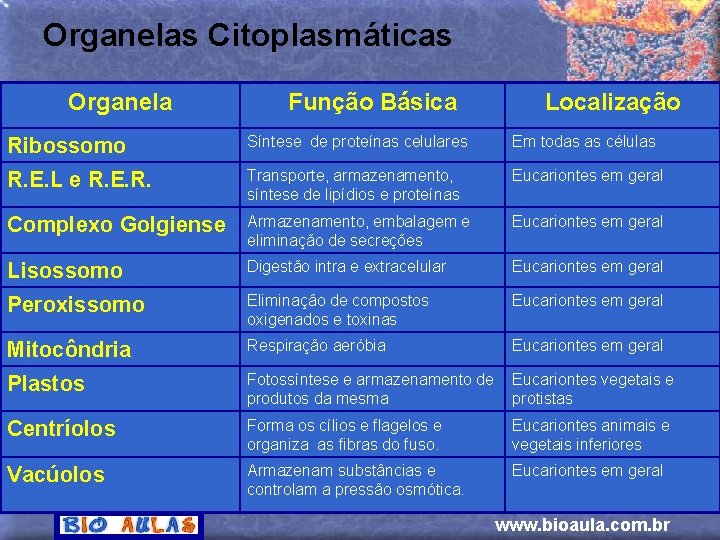 Organelas Citoplasmáticas

| Organela | Função Básica | Localização |
|---|---|---|
| Ribossomo | Síntese de proteínas celulares | Em todas as células |
| R.E.L e R.E.R. | Transporte, armazenamento, síntese de lipídios e proteínas | Eucariontes em geral |
| Complexo Golgiense | Armazenamento, embalagem e eliminação de secreções | Eucariontes em geral |
| Lisossomo | Digestão intra e extracelular | Eucariontes em geral |
| Peroxissomo | Eliminação de compostos oxigenados e toxinas | Eucariontes em geral |
| Mitocôndria | Respiração aeróbia | Eucariontes em geral |
| Plastos | Fotossíntese e armazenamento de produtos da mesma | Eucariontes vegetais e protistas |
| Centríolos | Forma os cílios e flagelos e organiza as fibras do fuso. | Eucariontes animais e vegetais inferiores |
| Vacúolos | Armazenam substâncias e controlam a pressão osmótica. | Eucariontes em geral |

BIO AULAS

www.bioaula.com.br